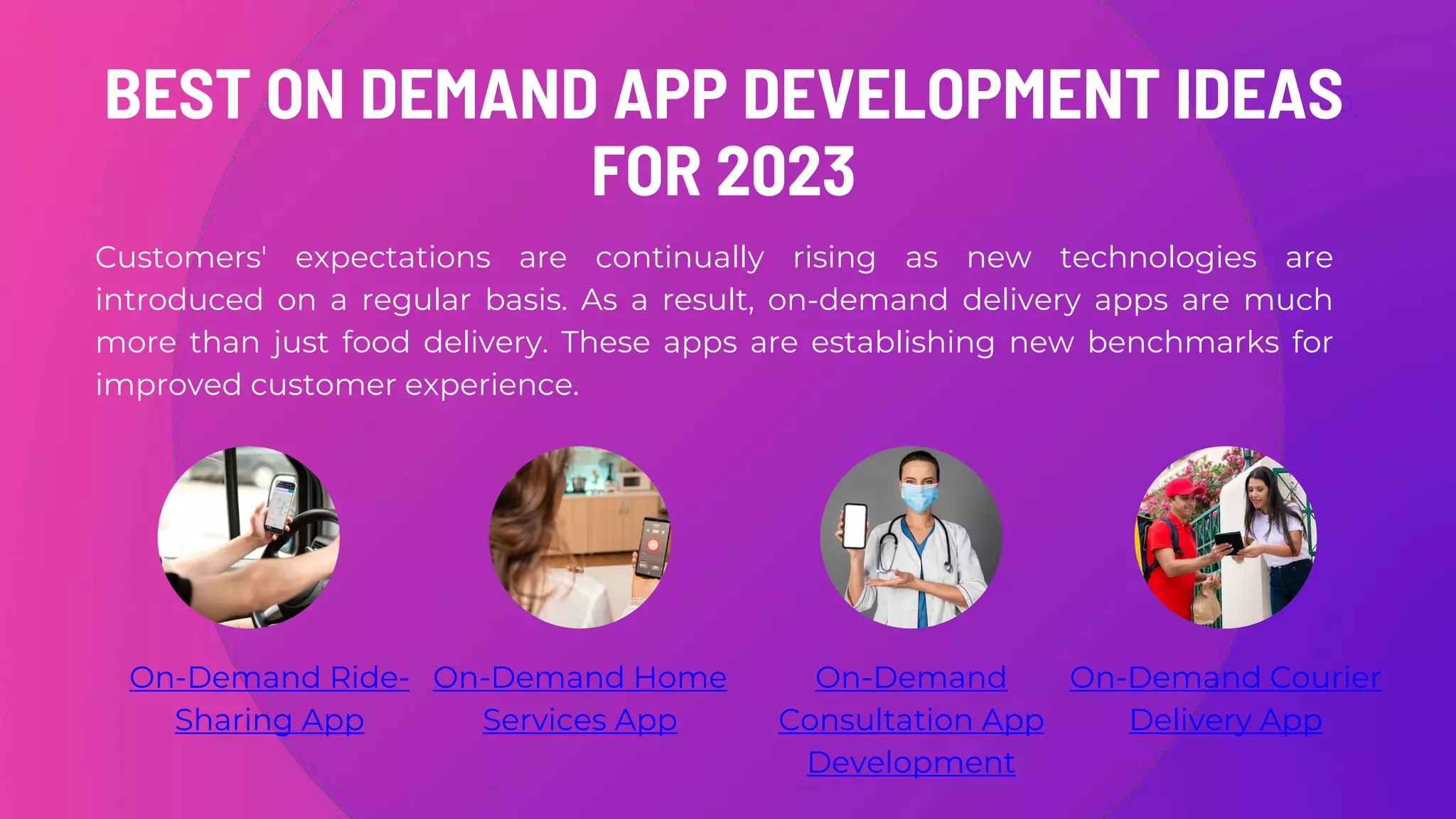 BEST ON DEMAND APP DEVELOPMENT IDEAS FOR 2023

Customers' expectations are continually rising as new technologies are introduced on a regular basis. As a result, on-demand delivery apps are much more than just food delivery. These apps are establishing new benchmarks for improved customer experience.

On-Demand Ride-Sharing App

On-Demand Home Services App

On-Demand Consultation App Development

On-Demand Courier Delivery App